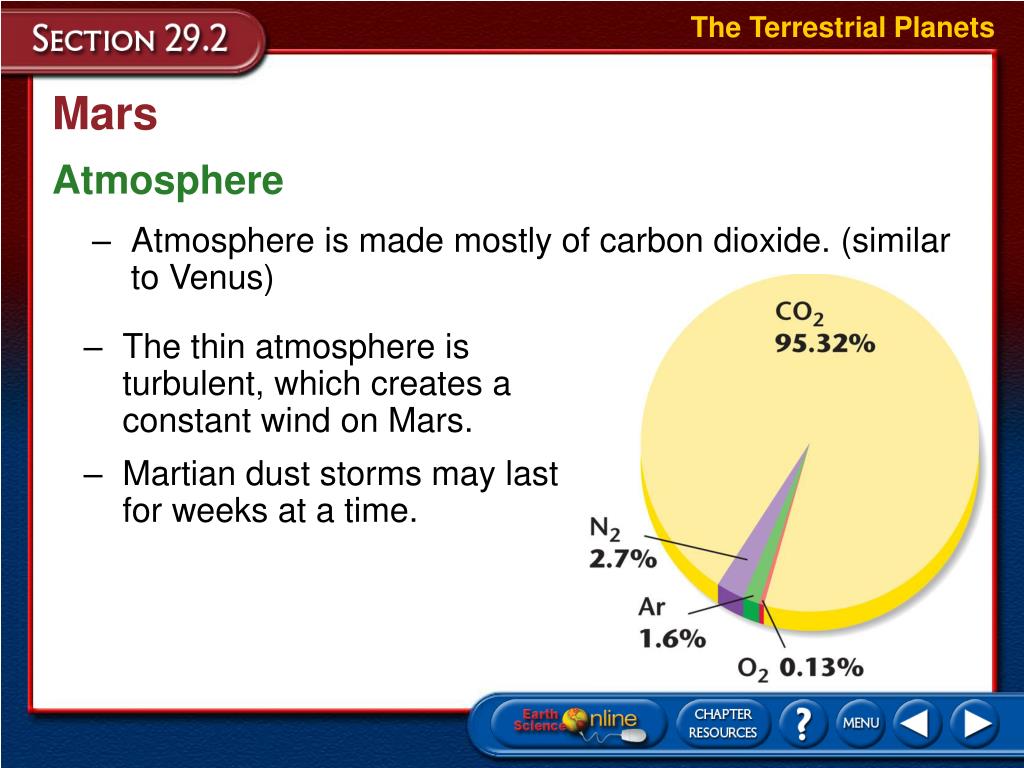 SECTION 29.2

The Terrestrial Planets

Mars

Atmosphere

– Atmosphere is made mostly of carbon dioxide. (similar to Venus)

– The thin atmosphere is turbulent, which creates a constant wind on Mars.

– Martian dust storms may last for weeks at a time.

$CO_2$
95.32%

$N_2$
2.7%

Ar
1.6%

$O_2$ 0.13%

Earth Science Online

CHAPTER RESOURCES

?

MENU